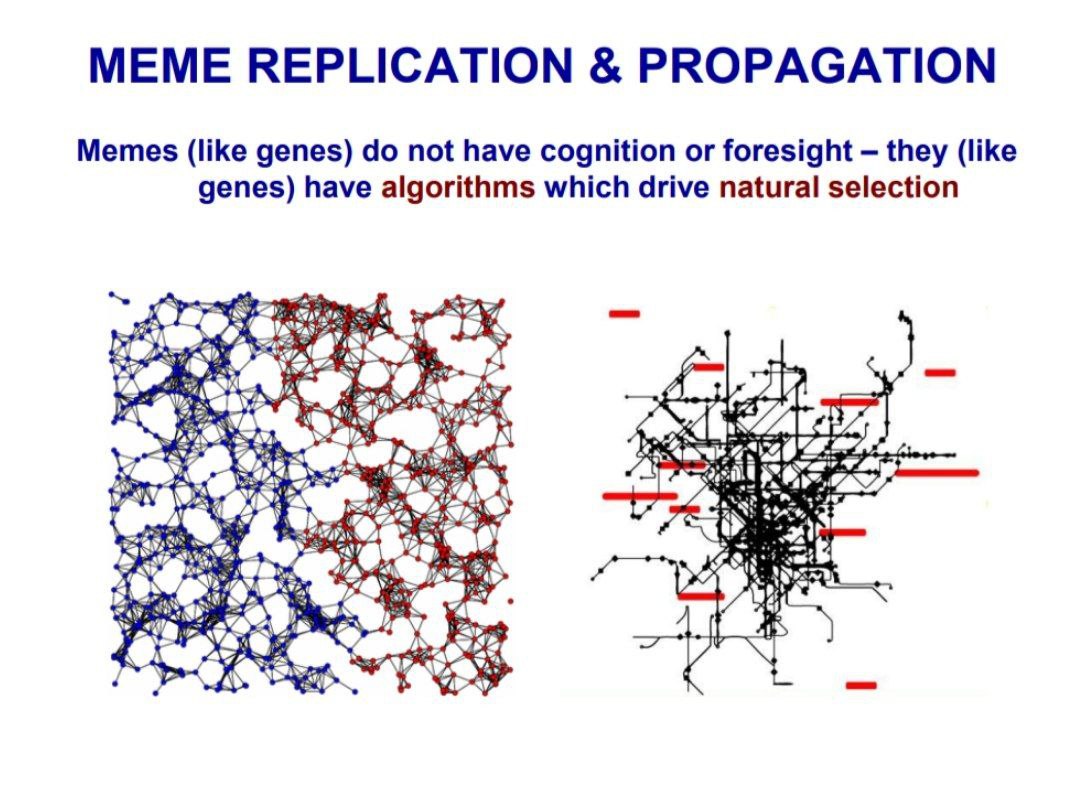 MEME REPLICATION & PROPAGATION

Memes (like genes) do not have cognition or foresight – they (like genes) have algorithms which drive natural selection